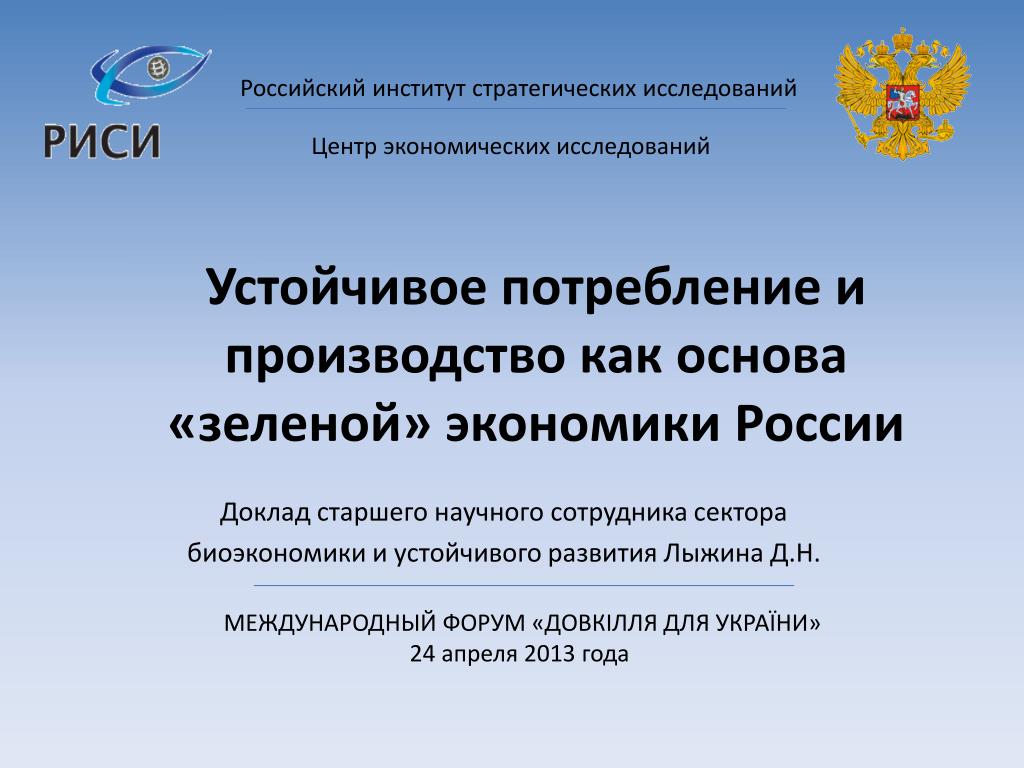 РИСИ

Российский институт стратегических исследований

Центр экономических исследований

Устойчивое потребление и производство как основа «зеленой» экономики России

Доклад старшего научного сотрудника сектора биоэкономики и устойчивого развития Лыжина Д.Н.

МЕЖДУНАРОДНЫЙ ФОРУМ «ДОВКІЛЛЯ ДЛЯ УКРАЇНИ»
24 апреля 2013 года